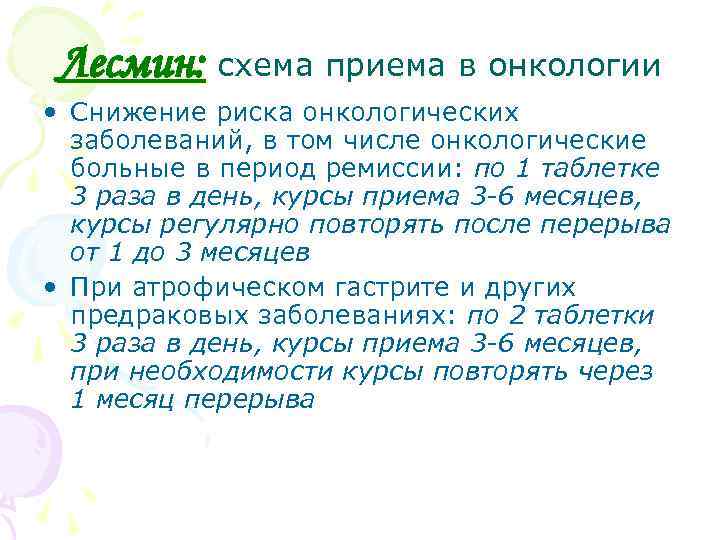 Лесмин: схема приема в онкологии

• Снижение риска онкологических заболеваний, в том числе онкологические больные в период ремиссии: по 1 таблетке 3 раза в день, курсы приема 3-6 месяцев, курсы регулярно повторять после перерыва от 1 до 3 месяцев

• При атрофическом гастрите и других предраковых заболеваниях: по 2 таблетки 3 раза в день, курсы приема 3-6 месяцев, при необходимости курсы повторять через 1 месяц перерыва